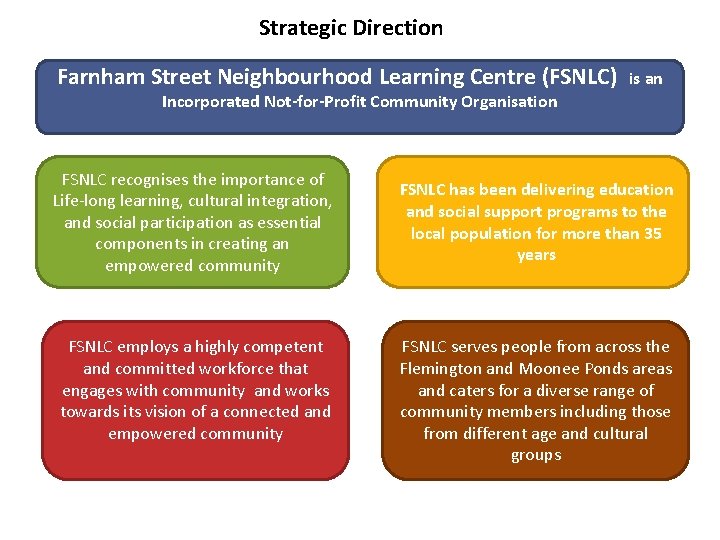 Strategic Direction

Farnham Street Neighbourhood Learning Centre (FSNLC) is an Incorporated Not-for-Profit Community Organisation

FSNLC recognises the importance of Life-long learning, cultural integration, and social participation as essential components in creating an empowered community

FSNLC has been delivering education and social support programs to the local population for more than 35 years

FSNLC employs a highly competent and committed workforce that engages with community and works towards its vision of a connected and empowered community

FSNLC serves people from across the Flemington and Moonee Ponds areas and caters for a diverse range of community members including those from different age and cultural groups